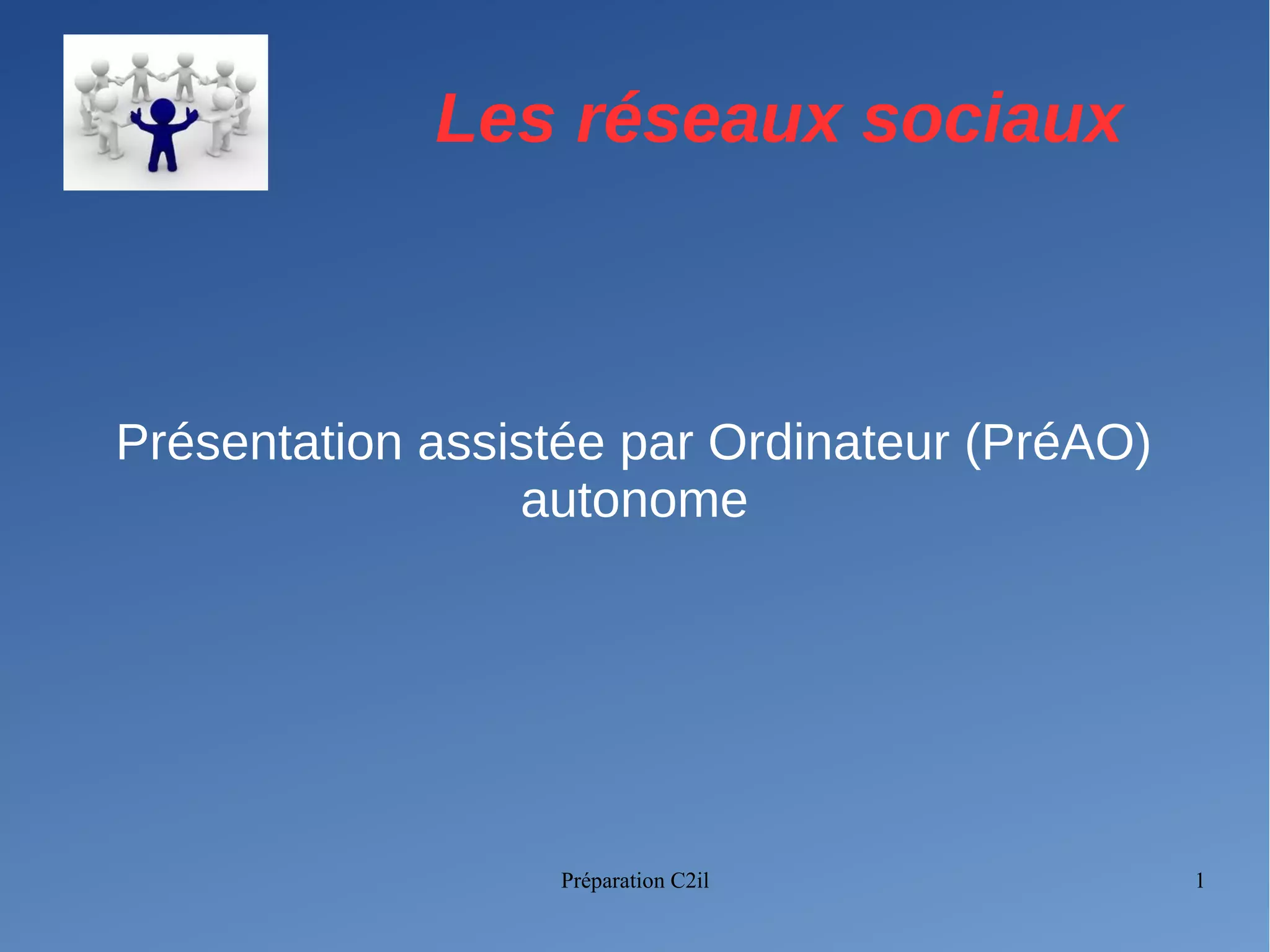 Les réseaux sociaux

Présentation assistée par Ordinateur (PréAO) autonome

Préparation C2il

1